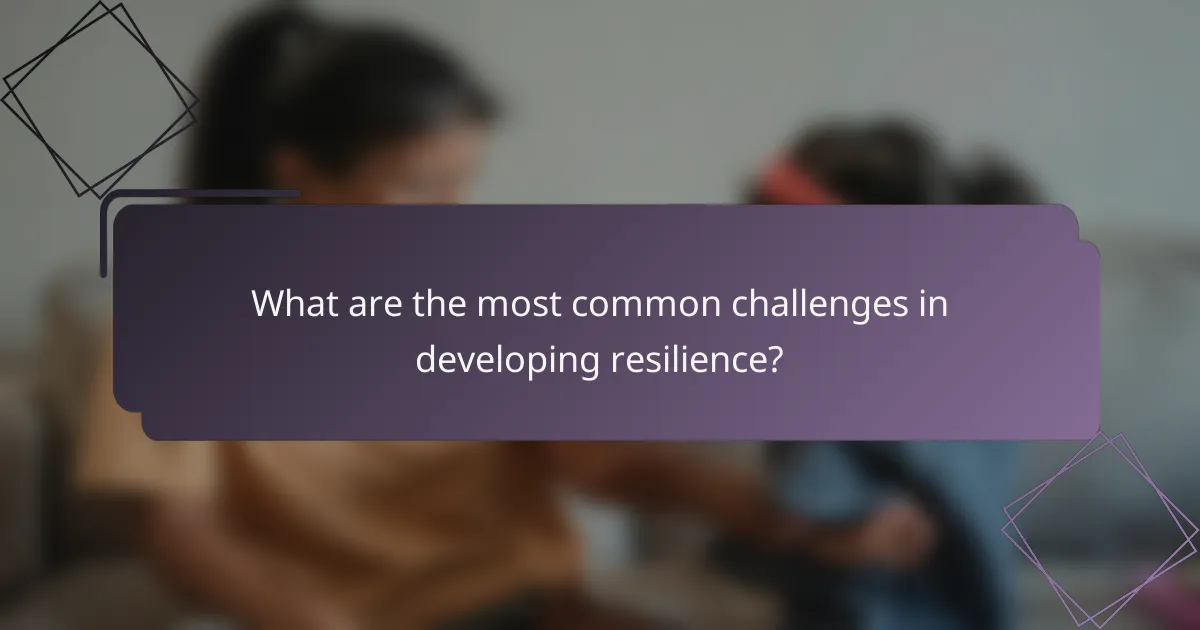 What are the most common challenges in developing resilience?